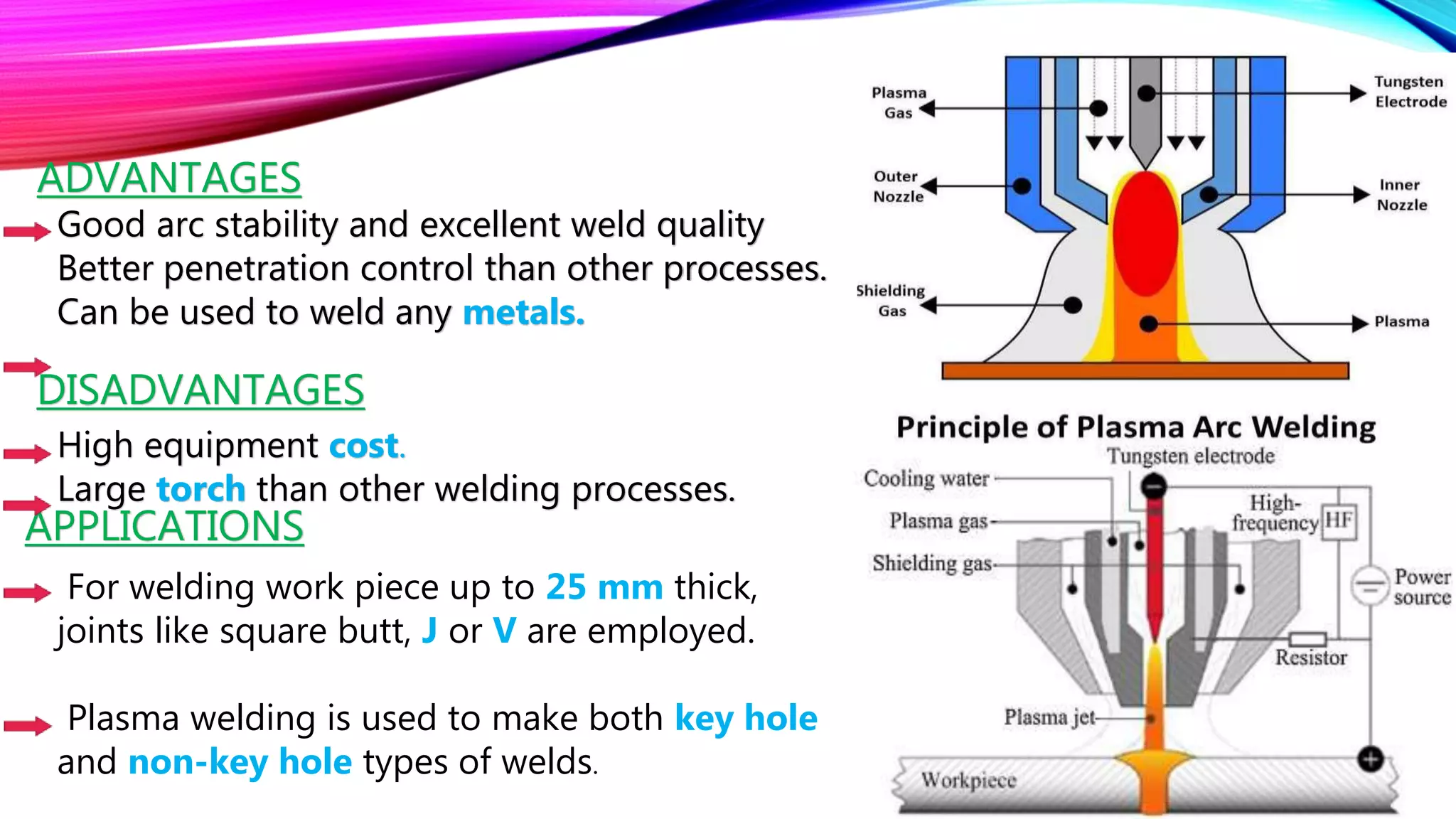 ADVANTAGES

Good arc stability and excellent weld quality
Better penetration control than other processes.
Can be used to weld any metals.

DISADVANTAGES

High equipment cost.
Large torch than other welding processes.

APPLICATIONS

For welding work piece up to 25 mm thick, joints like square butt, J or V are employed.

Plasma welding is used to make both key hole and non-key hole types of welds.

Plasma Gas
Outer Nozzle
Shielding Gas
Tungsten Electrode
Inner Nozzle
Plasma

Principle of Plasma Arc Welding

Tungsten electrode
Cooling water
Plasma gas
Shielding gas
High-frequency
HF
Power source
Resistor
Plasma jet
Workpiece